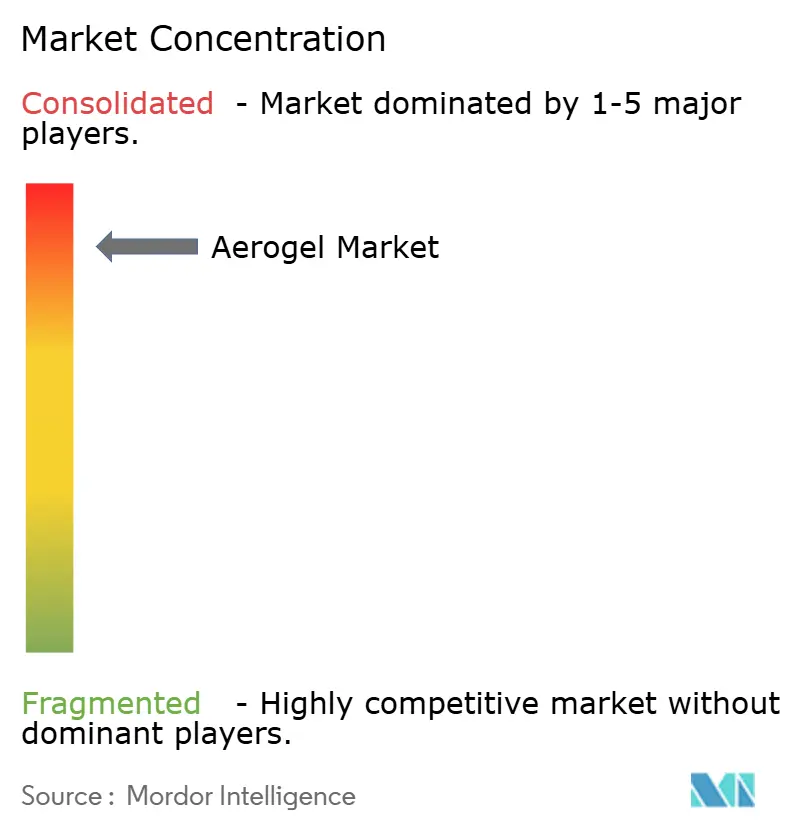 Market Concentration

Consolidated - Market dominated by 1-5 major players.

Aerogel Market

Fragmented - Highly competitive market without dominant players.

Source : Mordor Intelligence